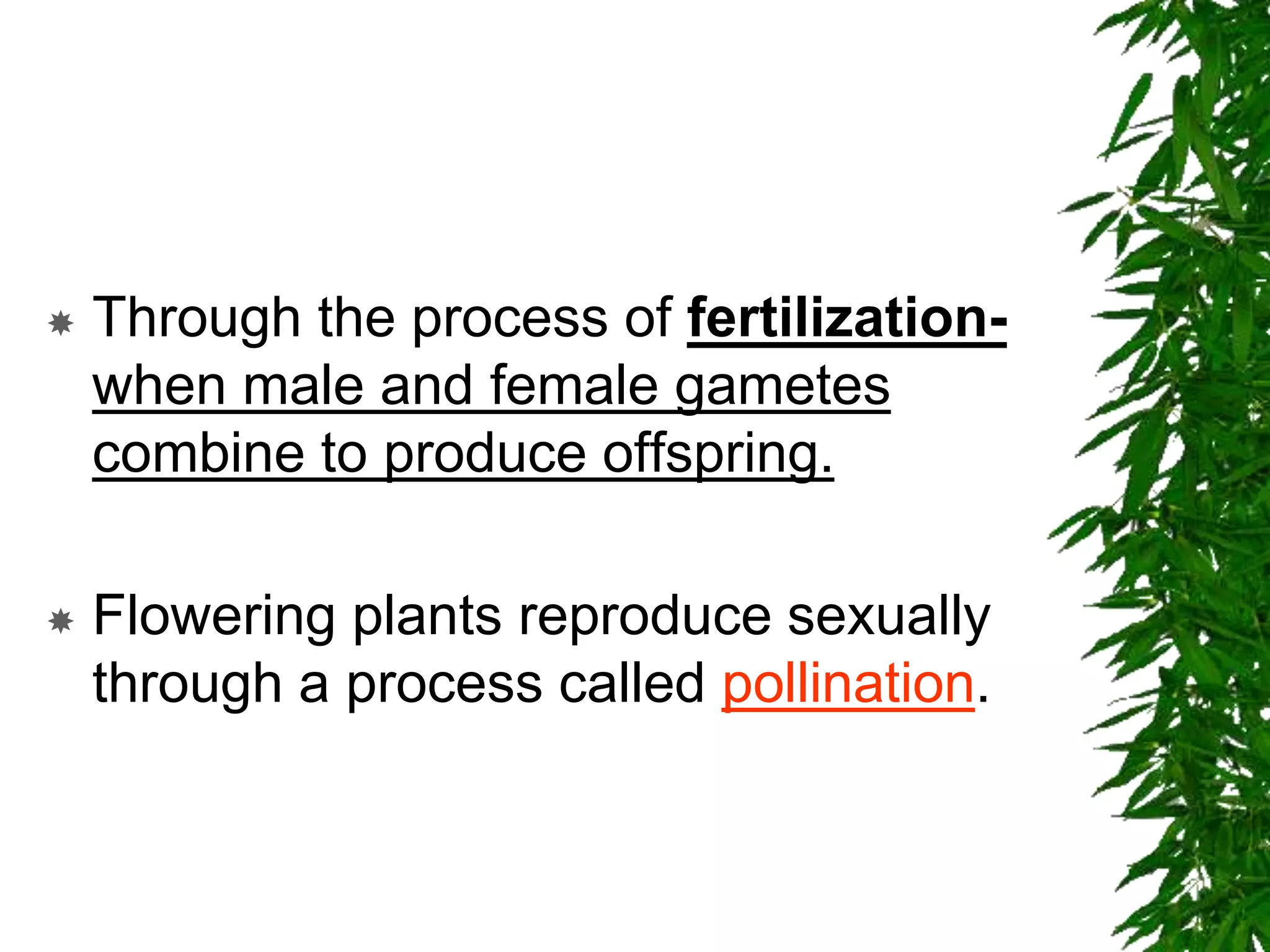 Through the process of fertilization- when male and female gametes combine to produce offspring.

Flowering plants reproduce sexually through a process called pollination.